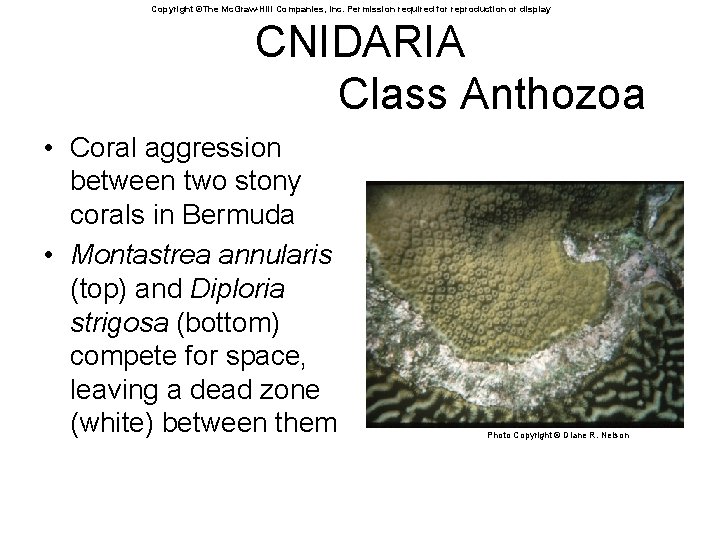 Copyright ©The McGraw-Hill Companies, Inc. Permission required for reproduction or display

CNIDARIA
Class Anthozoa

• Coral aggression between two stony corals in Bermuda
• Montastrea annularis (top) and Diploria strigosa (bottom) compete for space, leaving a dead zone (white) between them

Photo Copyright © Diane R. Nelson